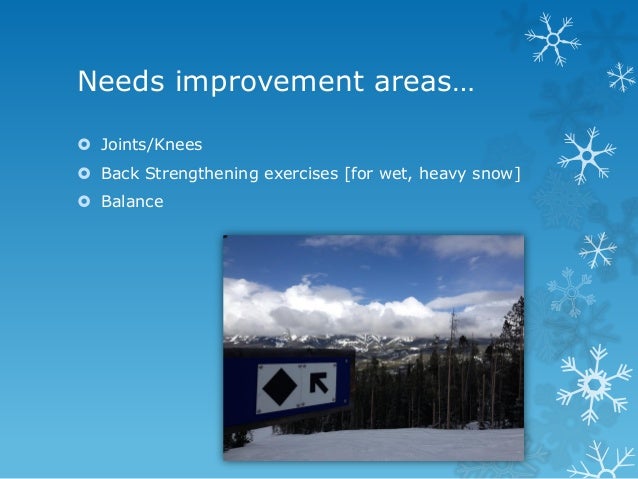 Needs improvement areas…

Joints/Knees

Back Strengthening exercises [for wet, heavy snow]

Balance